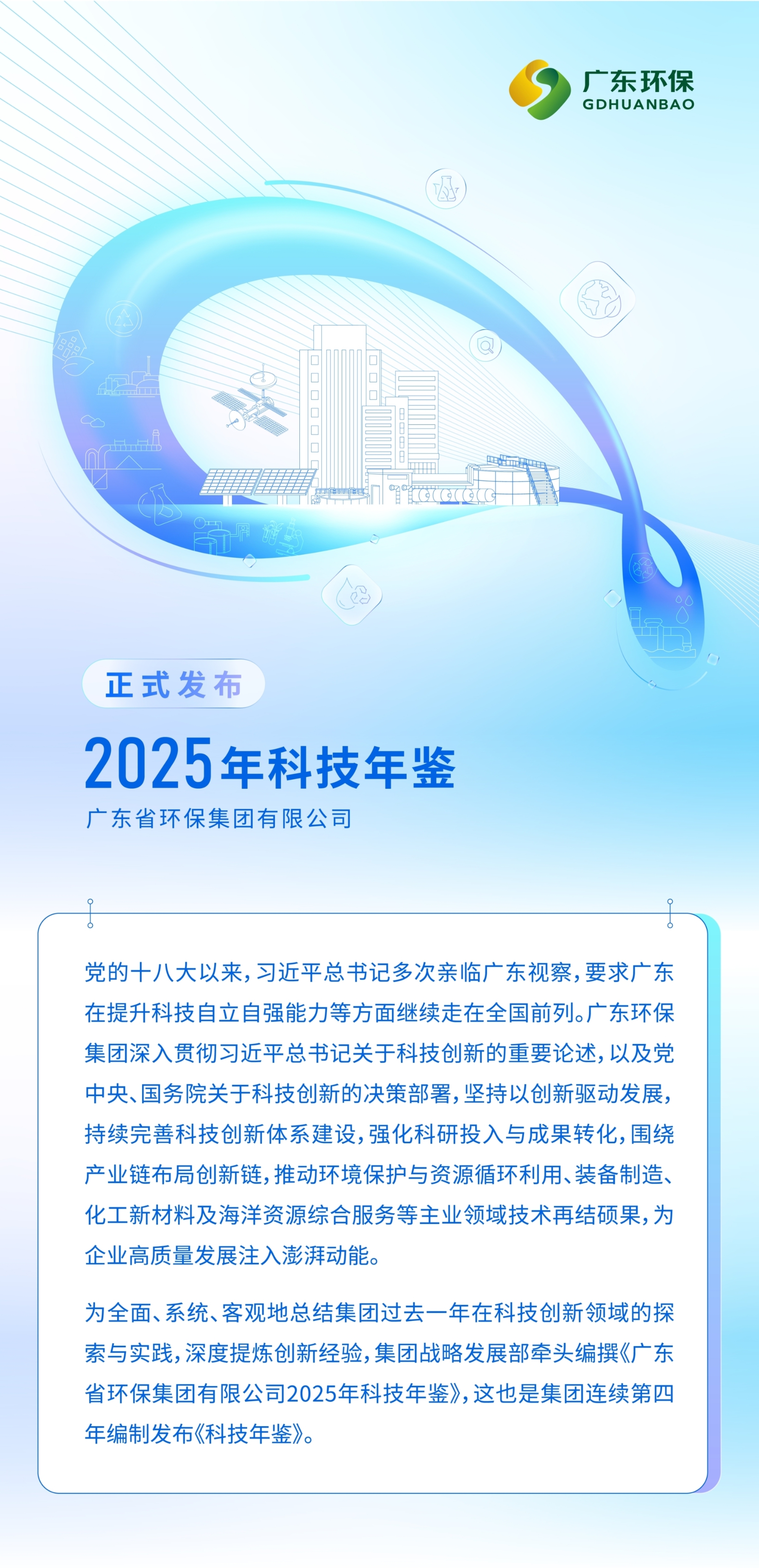 广东环保
GDHUANBAO

正式发布

2025年科技年鉴

广东省环保集团有限公司

党的十八大以来，习近平总书记多次亲临广东视察，要求广东在提升科技自立自强能力等方面继续走在全国前列。广东环保集团深入贯彻习近平总书记关于科技创新的重要论述，以及党中央、国务院关于科技创新的决策部署，坚持以创新驱动发展，持续完善科技创新体系建设，强化科研投入与成果转化，围绕产业链布局创新链，推动环境保护与资源循环利用、装备制造、化工新材料及海洋资源综合服务等主业领域技术再结硕果，为企业高质量发展注入澎湃动能。

为全面、系统、客观地总结集团过去一年在科技创新领域的探索与实践，深度提炼创新经验，集团战略发展部牵头编撰《广东省环保集团有限公司2025年科技年鉴》，这也是集团连续第四年编制发布《科技年鉴》。